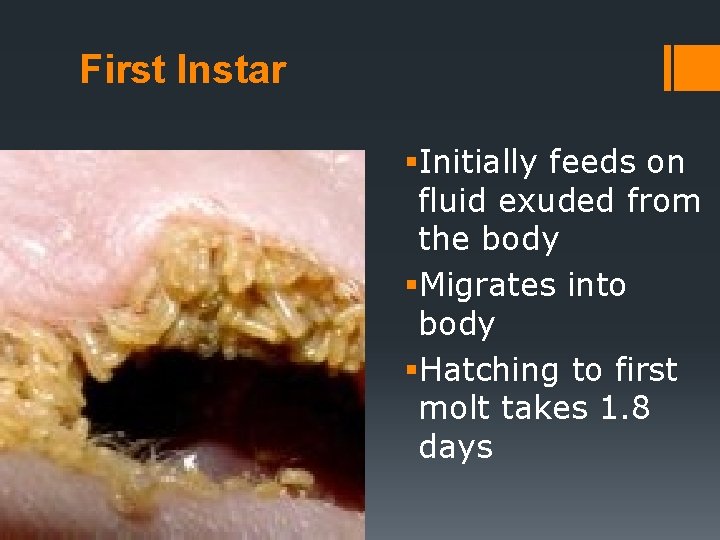 First Instar

▪Initially feeds on fluid exuded from the body
▪Migrates into body
▪Hatching to first molt takes 1.8 days